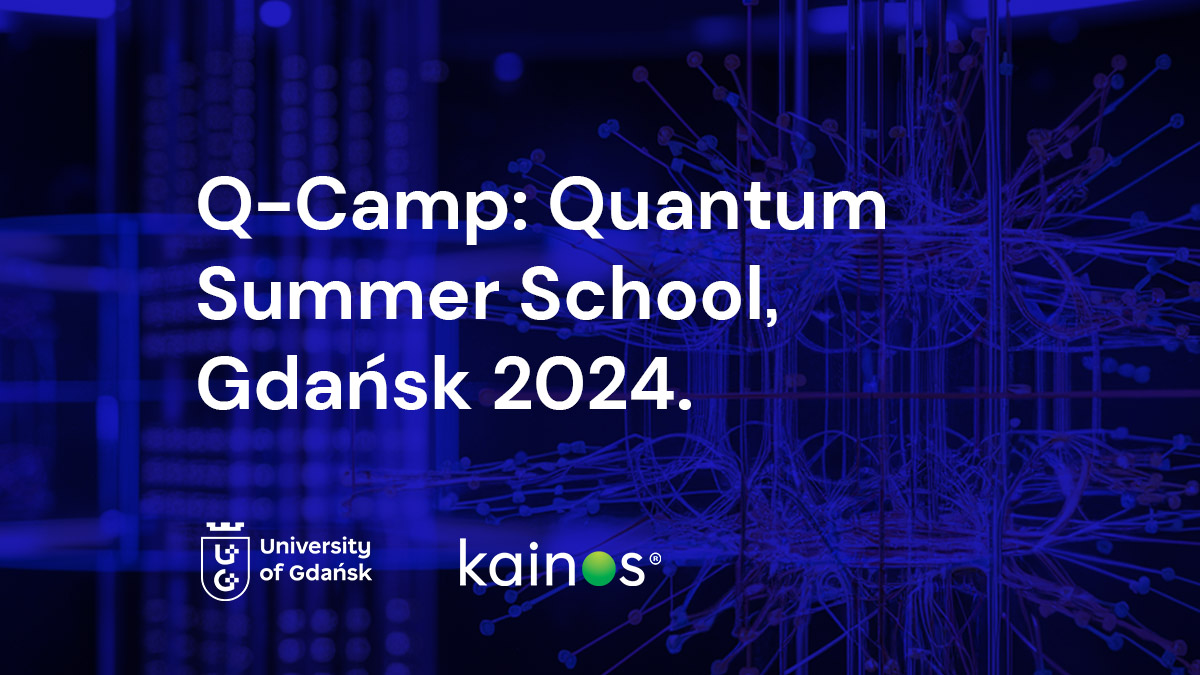 Q-Camp: Quantum Summer School, Gdańsk 2024.

University of Gdańsk

kainos®